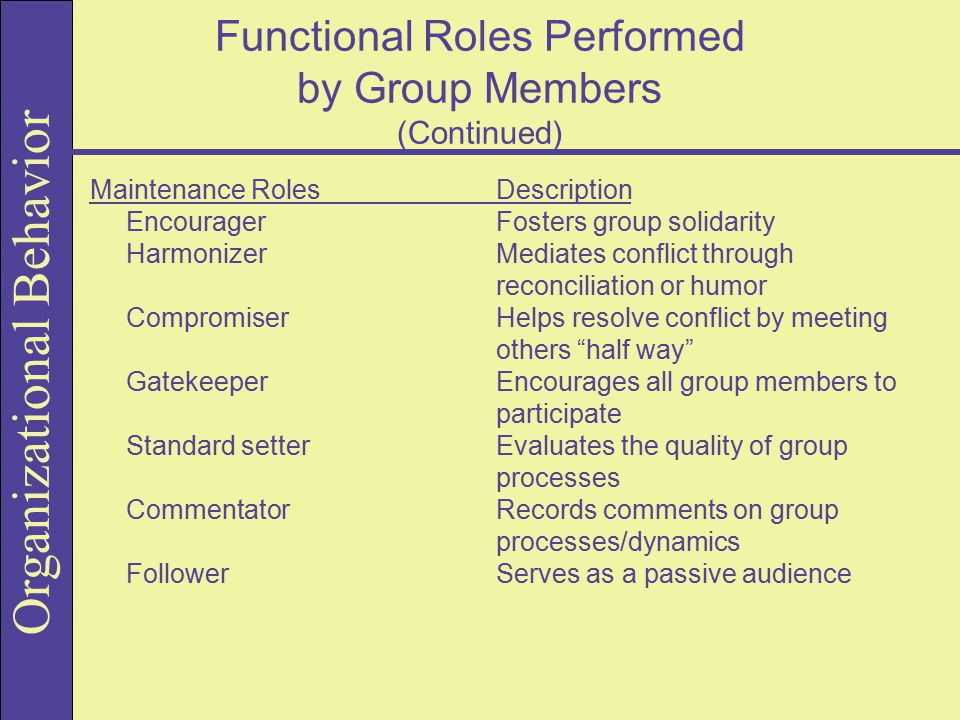 Organizational Behavior

Functional Roles Performed by Group Members (Continued)

| Maintenance Roles | Description |
|---|---|
| Encourager | Fosters group solidarity |
| Harmonizer | Mediates conflict through reconciliation or humor |
| Compromiser | Helps resolve conflict by meeting others “half way” |
| Gatekeeper | Encourages all group members to participate |
| Standard setter | Evaluates the quality of group processes |
| Commentator | Records comments on group processes/dynamics |
| Follower | Serves as a passive audience |